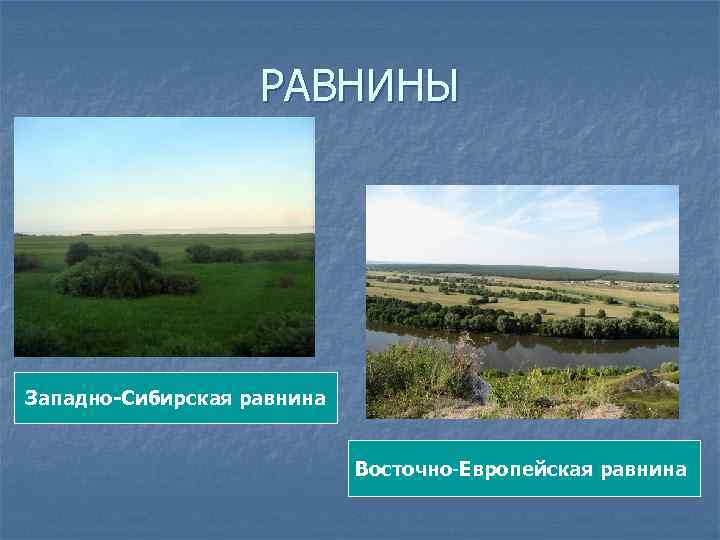 РАВНИНЫ

Западно-Сибирская равнина

Восточно-Европейская равнина